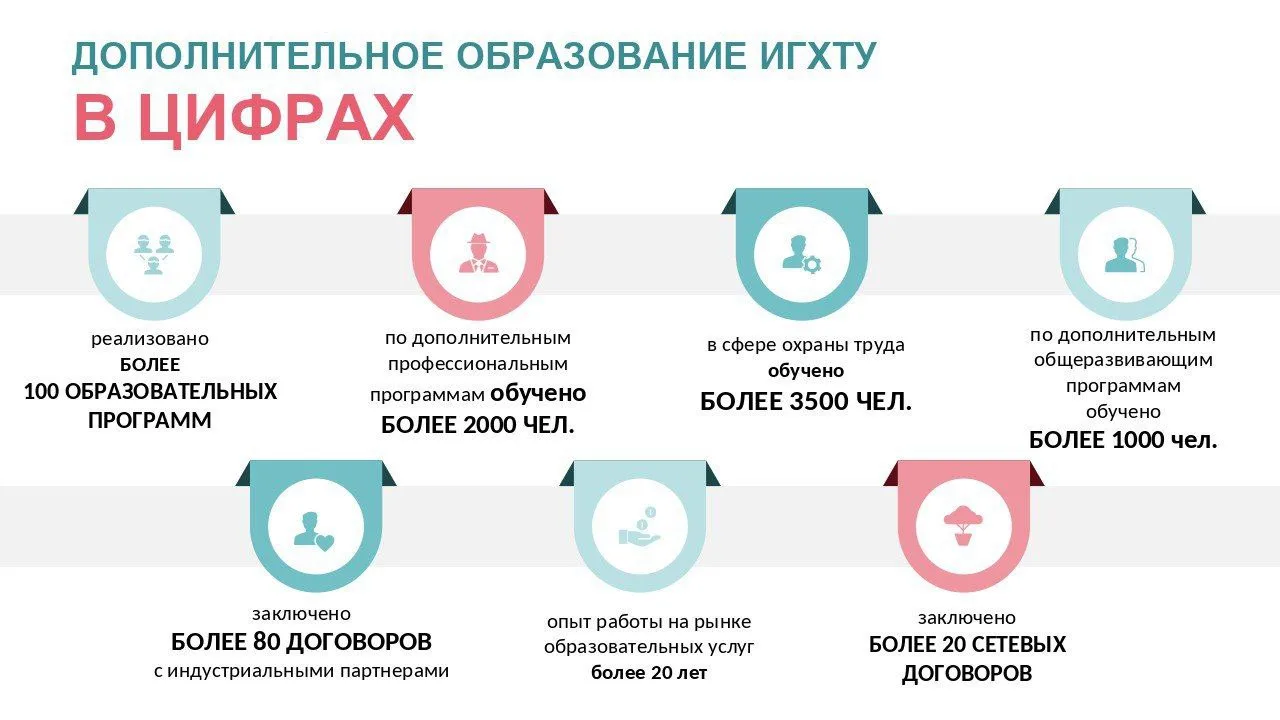 ДОПОЛНИТЕЛЬНОЕ ОБРАЗОВАНИЕ ИГХТУ
В ЦИФРАХ

реализовано
БОЛЕЕ
100 ОБРАЗОВАТЕЛЬНЫХ ПРОГРАММ

по дополнительным профессиональным программам обучено
БОЛЕЕ 2000 ЧЕЛ.

в сфере охраны труда
обучено
БОЛЕЕ 3500 ЧЕЛ.

по дополнительным общеразвивающим программам
обучено
БОЛЕЕ 1000 чел.

заключено
БОЛЕЕ 80 ДОГОВОРОВ
с индустриальными партнерами

опыт работы на рынке образовательных услуг
более 20 лет

заключено
БОЛЕЕ 20 СЕТЕВЫХ ДОГОВОРОВ